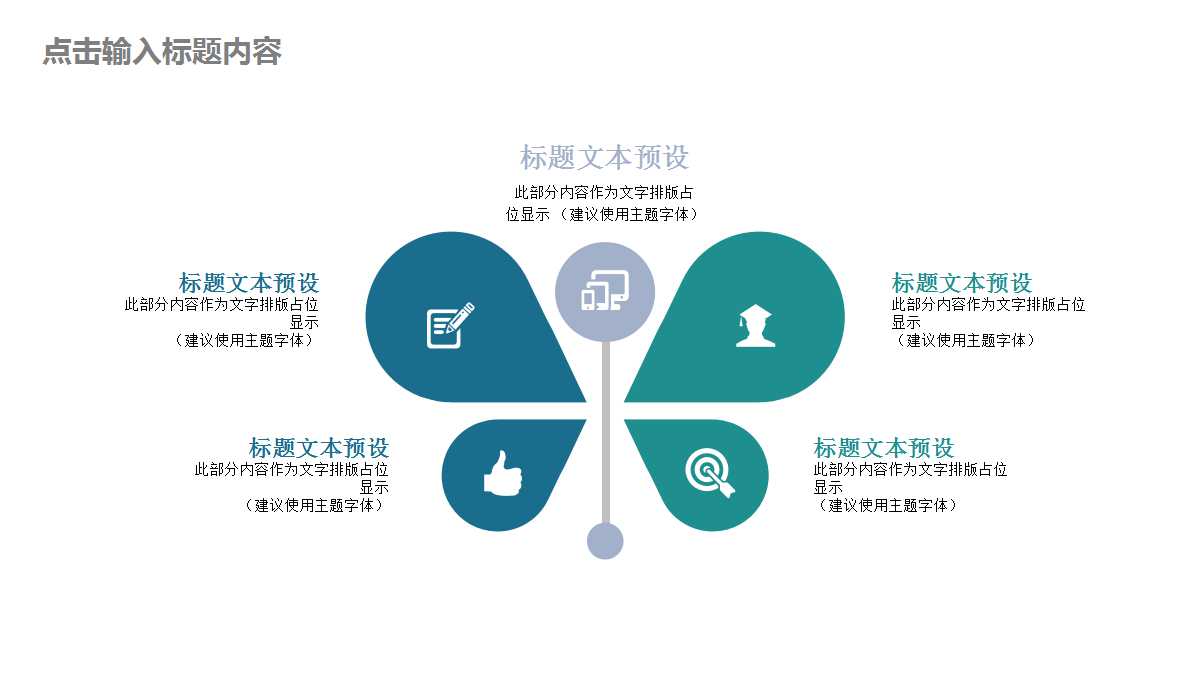 点击输入标题内容

标题文本预设
此部分内容作为文字排版占位显示 （建议使用主题字体）

标题文本预设
此部分内容作为文字排版占位显示
（建议使用主题字体）

标题文本预设
此部分内容作为文字排版占位显示
（建议使用主题字体）

标题文本预设
此部分内容作为文字排版占位显示
（建议使用主题字体）

标题文本预设
此部分内容作为文字排版占位显示
（建议使用主题字体）